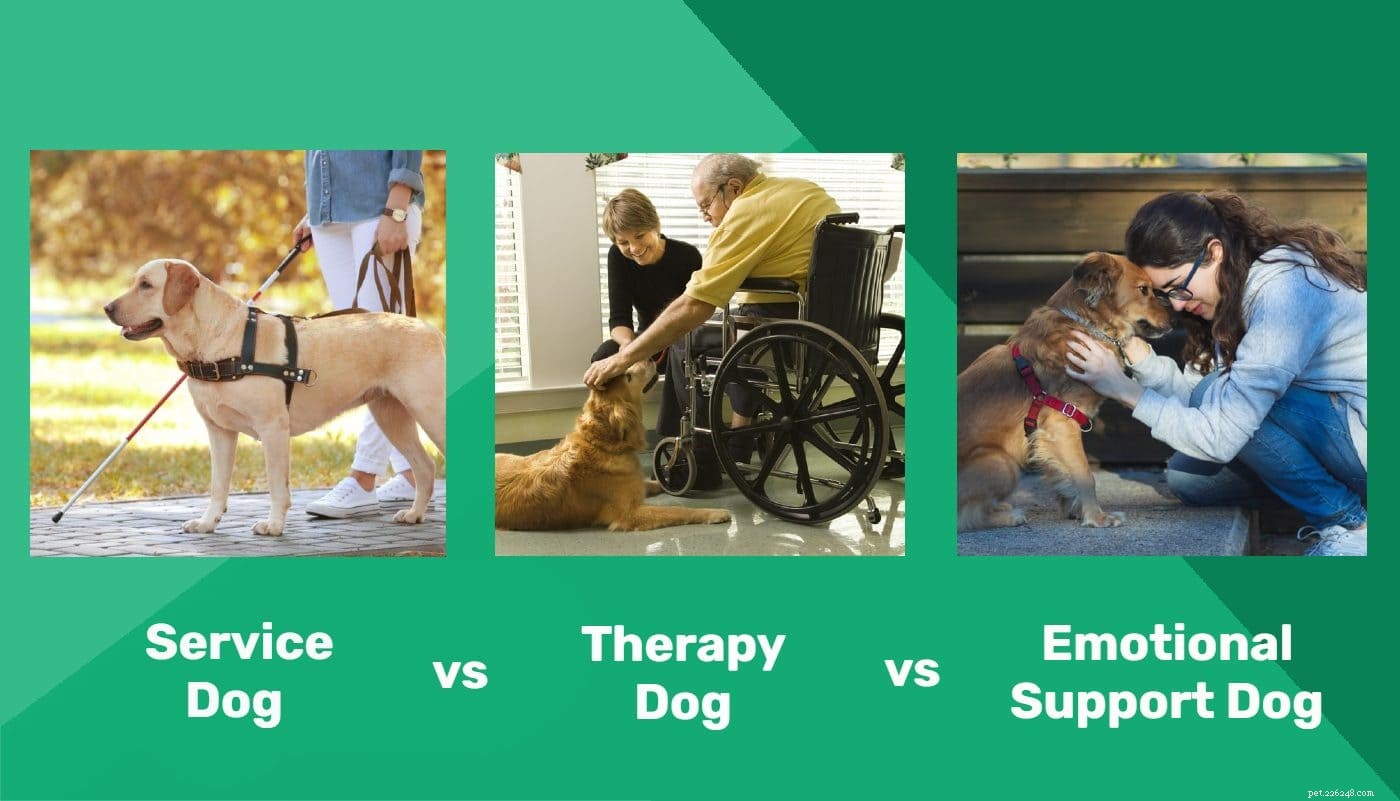 Service Dog

vs

Therapy Dog

vs

Emotional Support Dog

pet.226248.com